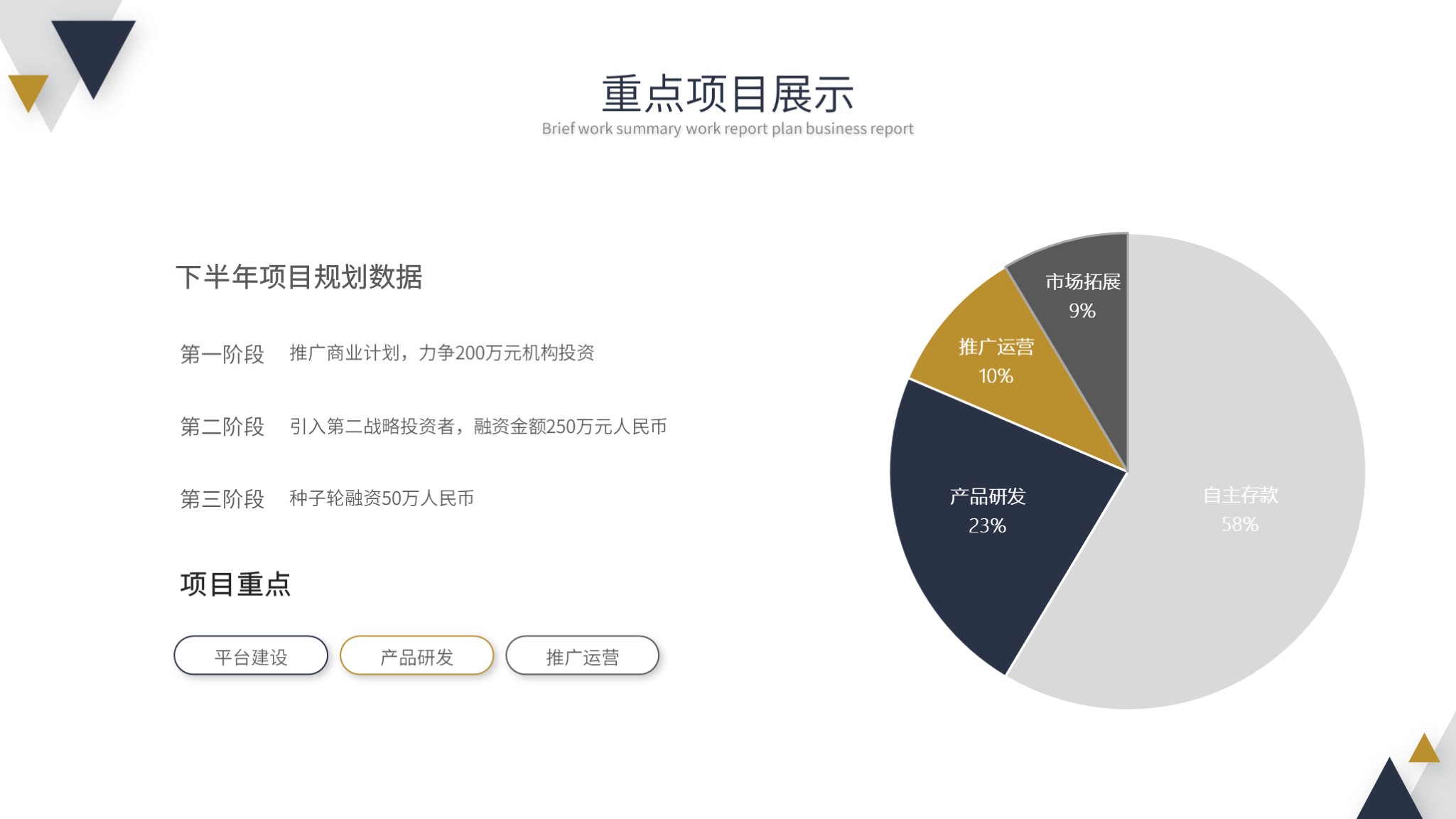 重点项目展示
Brief work summary work report plan business report

下半年项目规划数据

第一阶段 推广商业计划，力争200万元机构投资

第二阶段 引入第二战略投资者，融资金额250万元人民币

第三阶段 种子轮融资50万人民币

项目重点

平台建设 产品研发 推广运营

市场拓展
9%

推广运营
10%

产品研发
23%

自主存款
58%